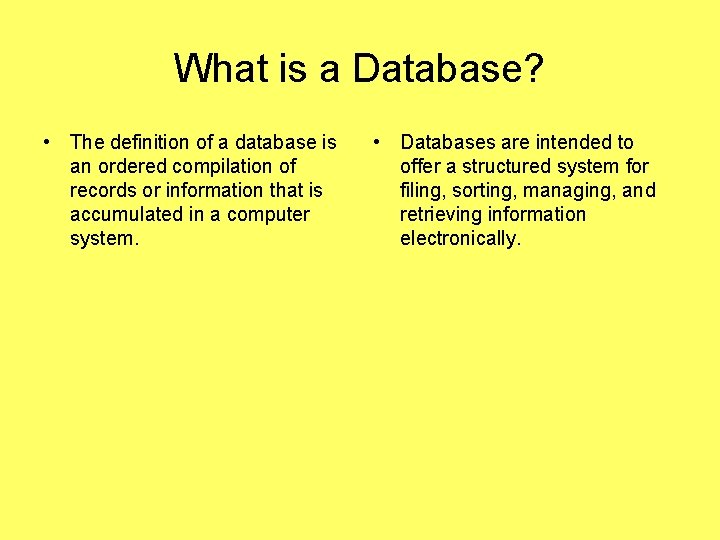 What is a Database?

• The definition of a database is an ordered compilation of records or information that is accumulated in a computer system.

• Databases are intended to offer a structured system for filing, sorting, managing, and retrieving information electronically.